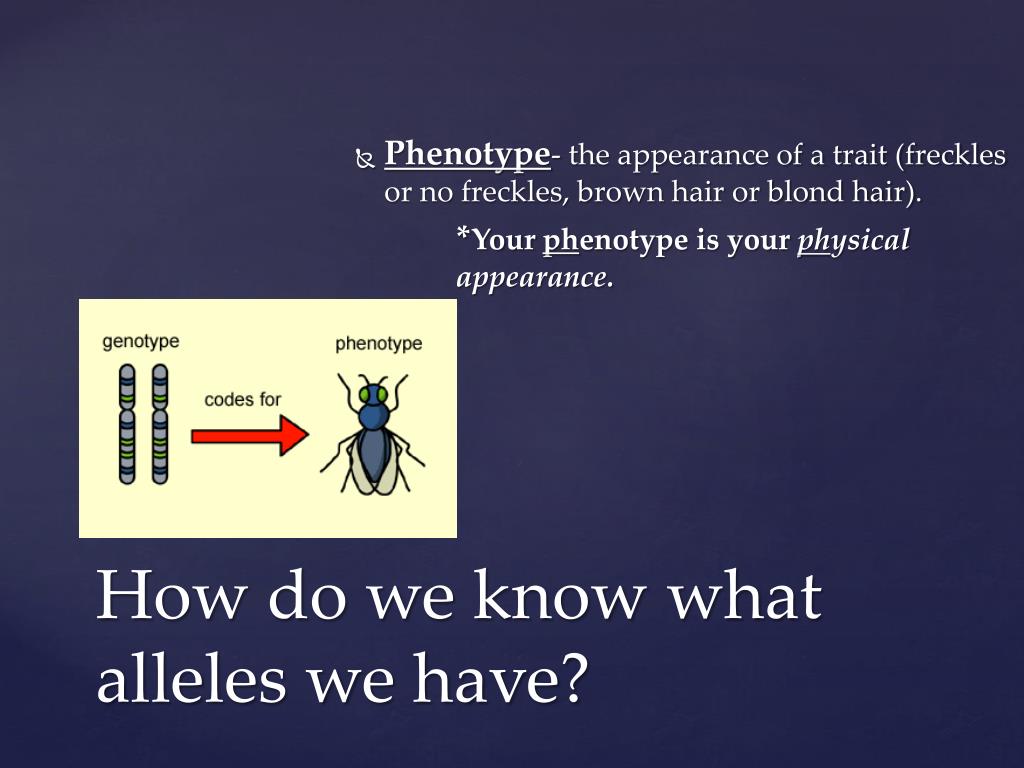 Phenotype- the appearance of a trait (freckles or no freckles, brown hair or blond hair).

*Your phenotype is your physical appearance.

genotype

codes for

phenotype

How do we know what alleles we have?